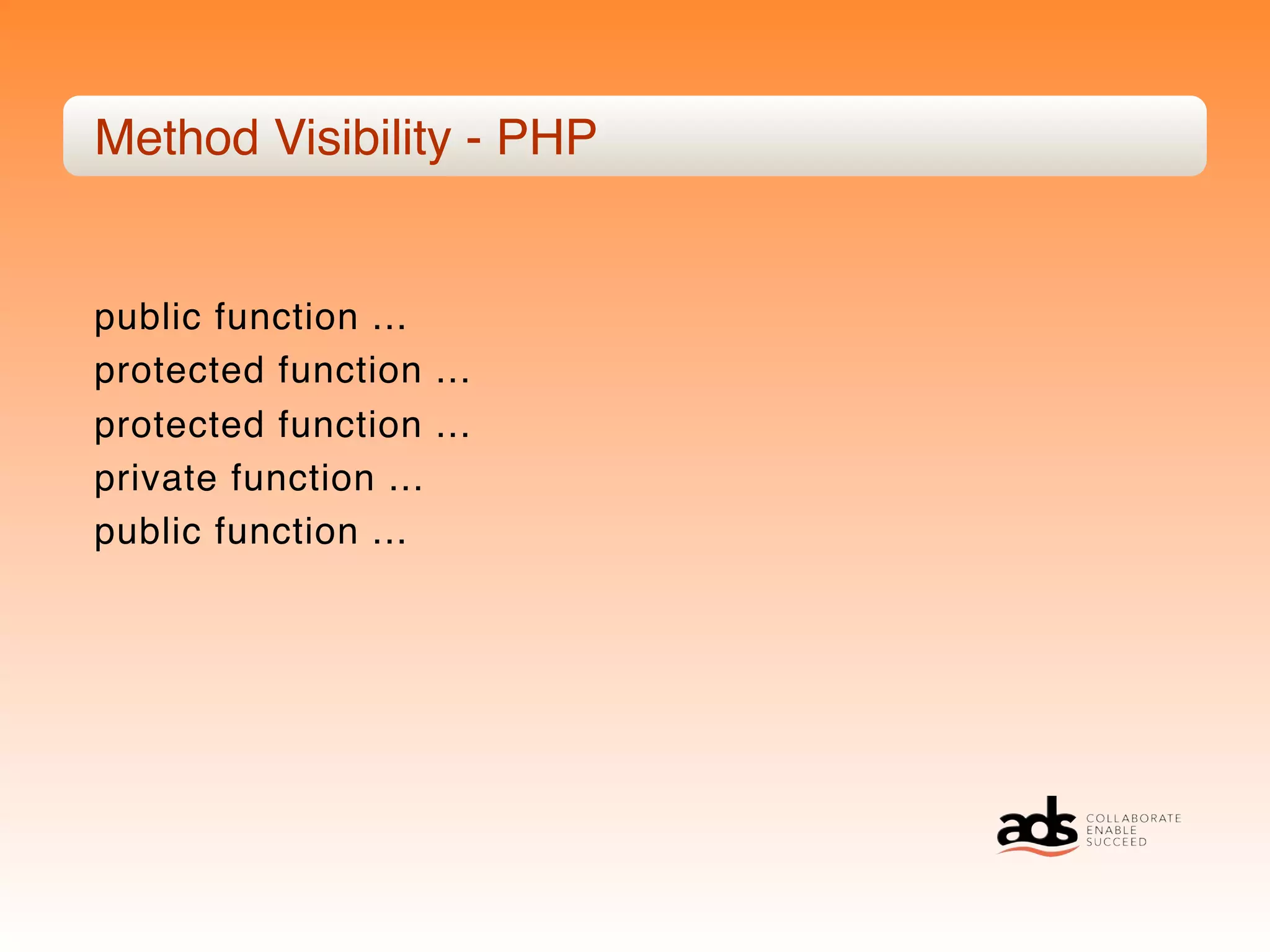 Method Visibility - PHP

public function ...
protected function ...
protected function ...
private function ...
public function ...

ads
COLLABORATE
ENABLE
SUCCEED